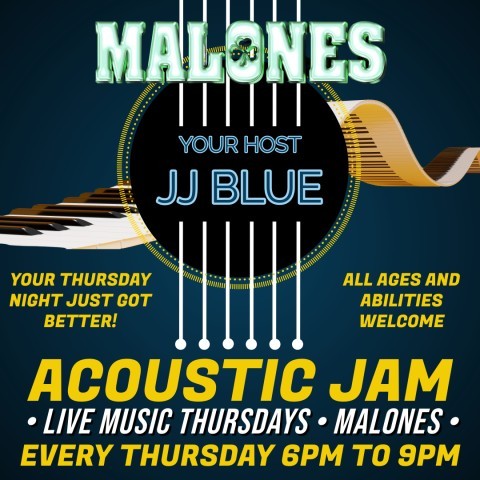 MALONES

YOUR HOST
JJ BLUE

YOUR THURSDAY NIGHT JUST GOT BETTER!

ALL AGES AND ABILITIES WELCOME

ACOUSTIC JAM
• LIVE MUSIC THURSDAYS • MALONES •
EVERY THURSDAY 6PM TO 9PM